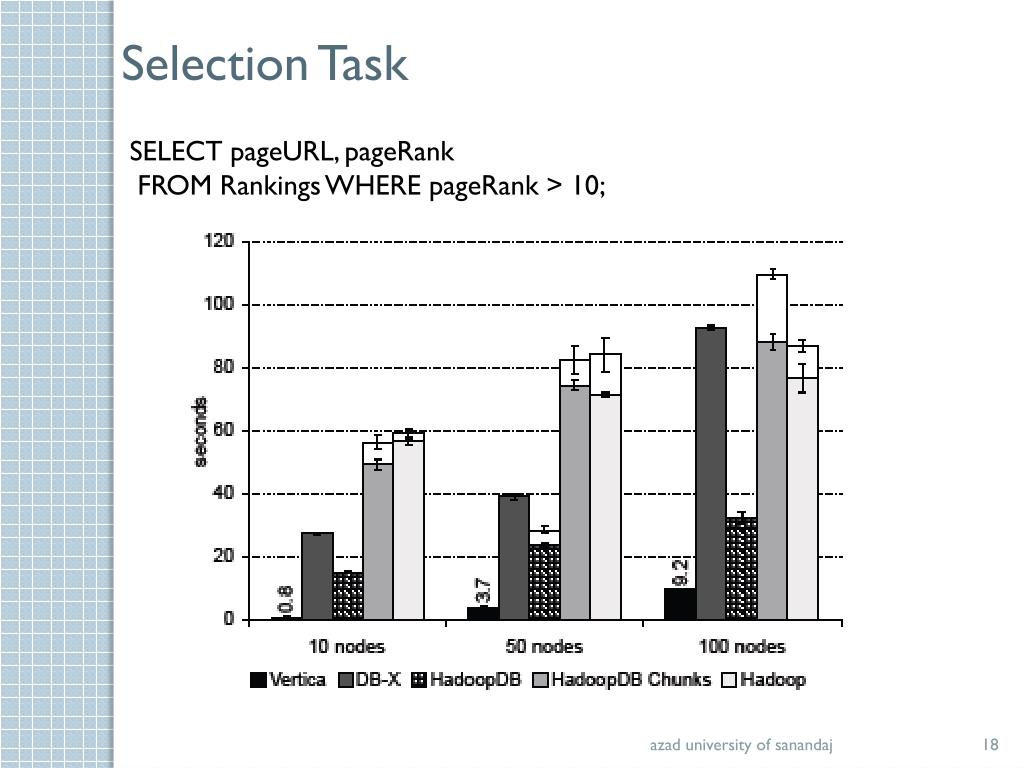 Selection Task

SELECT pageURL, pageRank
FROM Rankings WHERE pageRank > 10;

120
100
80
60
40
20
0
seconds
0.8
3.7
9.2
10 nodes
50 nodes
100 nodes
Vertica
DB-X
HadoopDB
HadoopDB Chunks
Hadoop

azad university of sanandaj
18